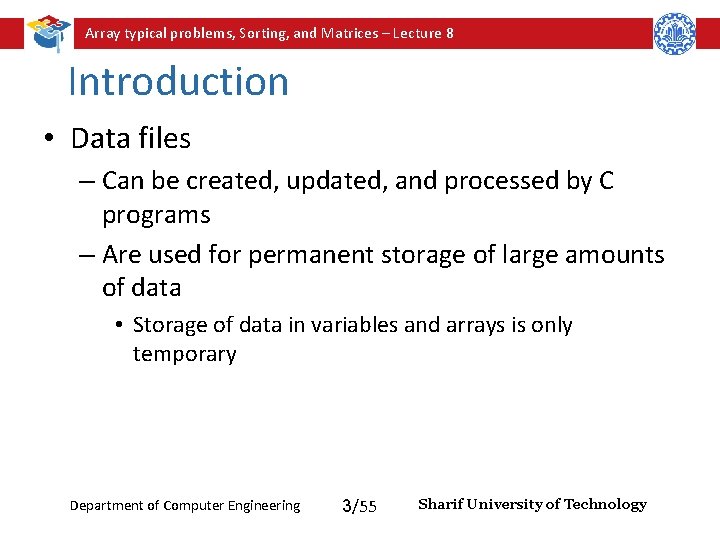 Array typical problems, Sorting, and Matrices – Lecture 8

Introduction

• Data files
– Can be created, updated, and processed by C programs
– Are used for permanent storage of large amounts of data
• Storage of data in variables and arrays is only temporary

Department of Computer Engineering 3/55 Sharif University of Technology